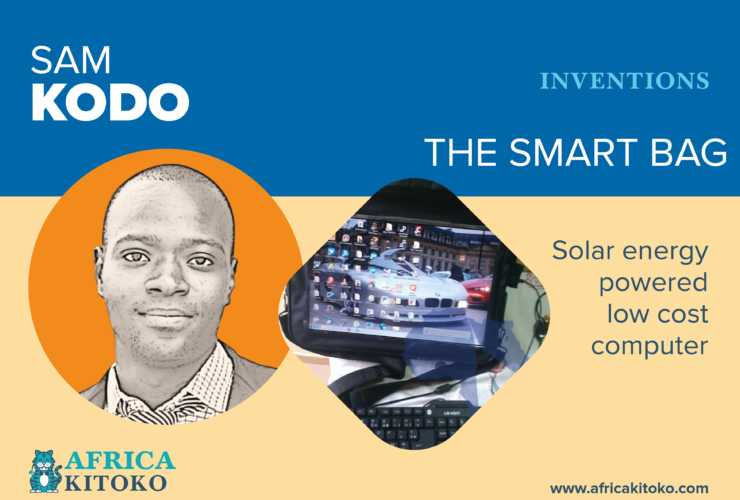 SAM
KODO

INVENTIONS

THE SMART BAG

Solar energy powered low cost computer

AFRICA
KITOKO

www.africakitoko.com